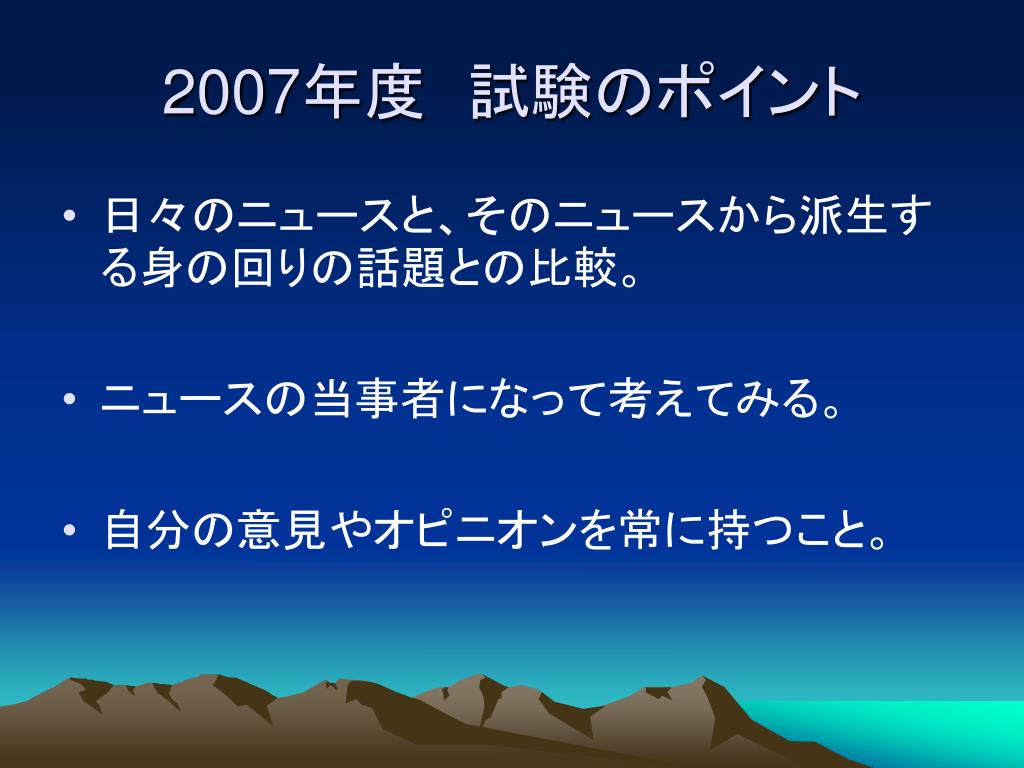 2007年度　試験のポイント

• 日々のニュースと、そのニュースから派生する身の回りの話題との比較。

• ニュースの当事者になって考えてみる。

• 自分の意見やオピニオンを常に持つこと。